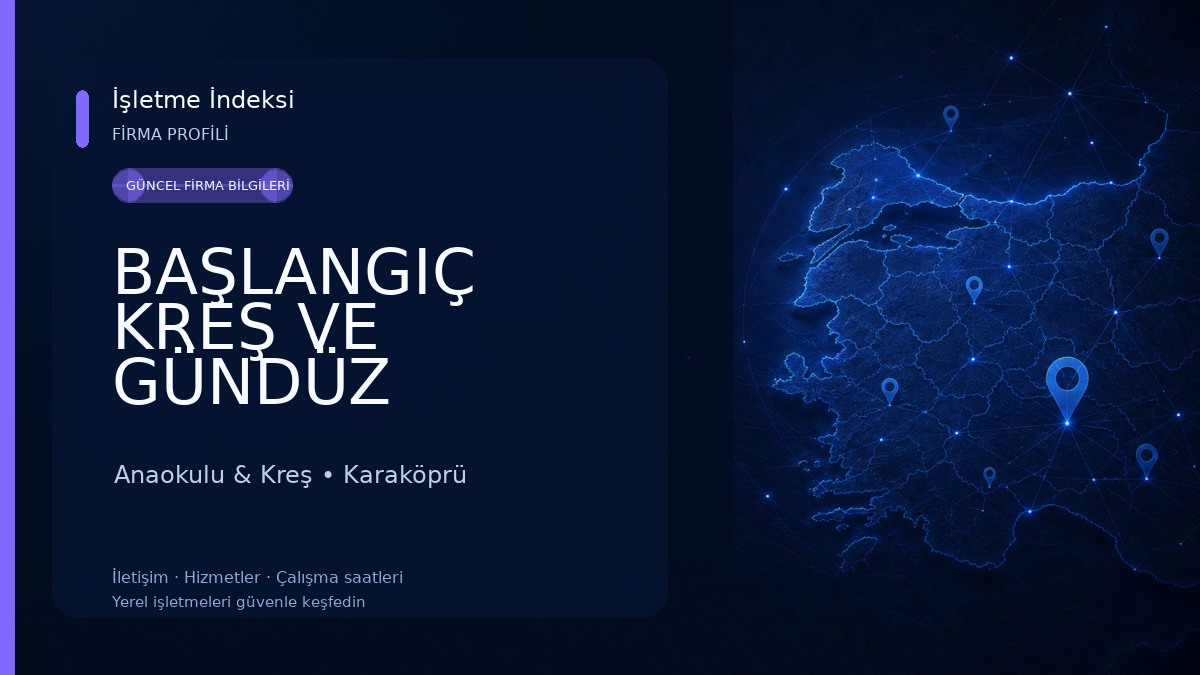 İşletme İndeksi
FİRMA PROFİLİ

GÜNCEL FİRMA BİLGİLERİ

BAŞLANGIÇ KREŞ VE GÜNDÜZ

Anaokulu & Kreş • Karaköprü

İletişim · Hizmetler · Çalışma saatleri
Yerel işletmeleri güvenle keşfedin